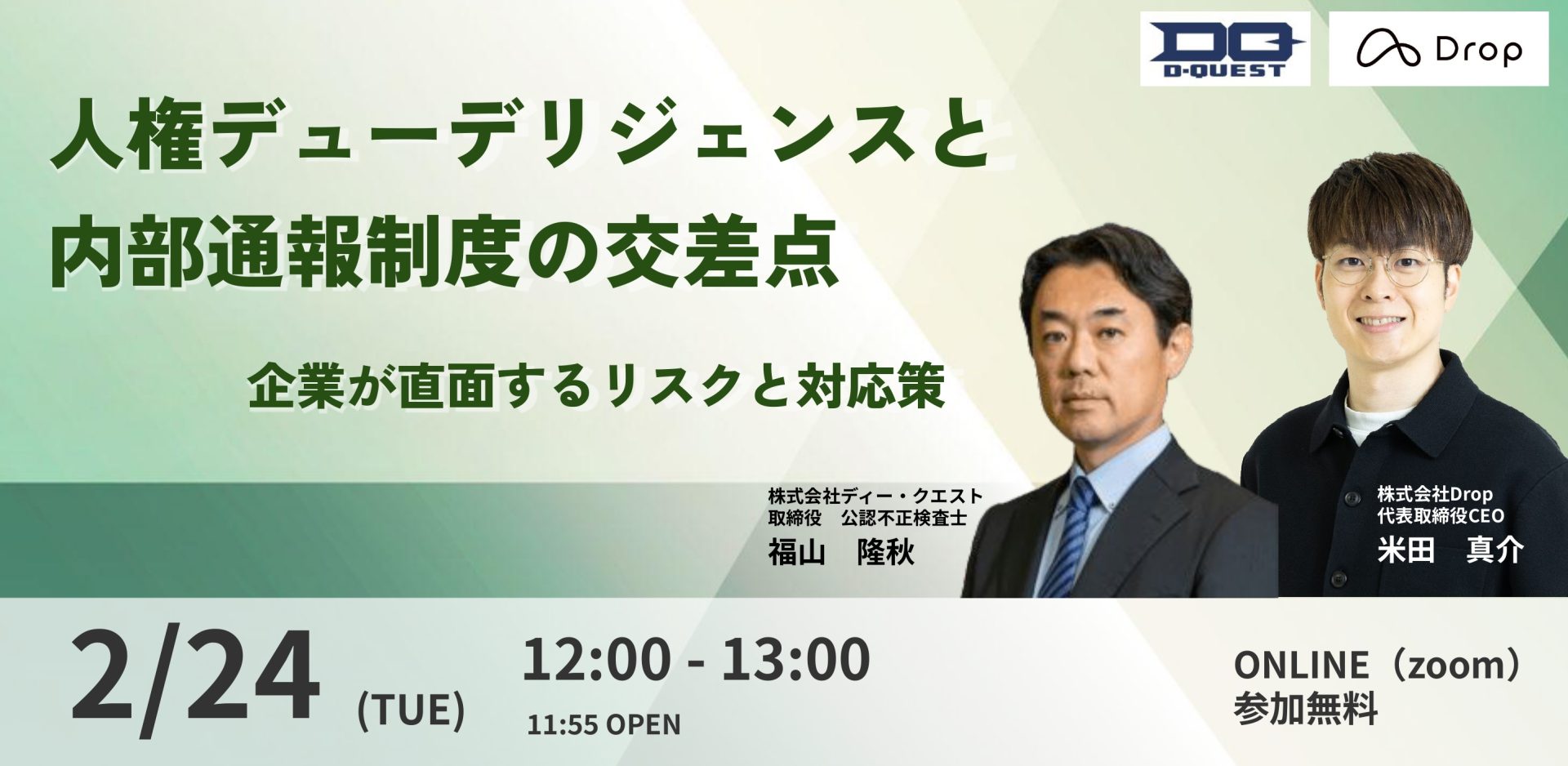 DQ
D-QUEST

Drop

人権デューデリジェンスと
内部通報制度の交差点

企業が直面するリスクと対応策

株式会社ディー・クエスト
取締役　公認不正検査士
福山　隆秋

株式会社Drop
代表取締役CEO
米田　真介

2/24 (TUE)

12:00 - 13:00
11:55 OPEN

ONLINE（zoom）
参加無料